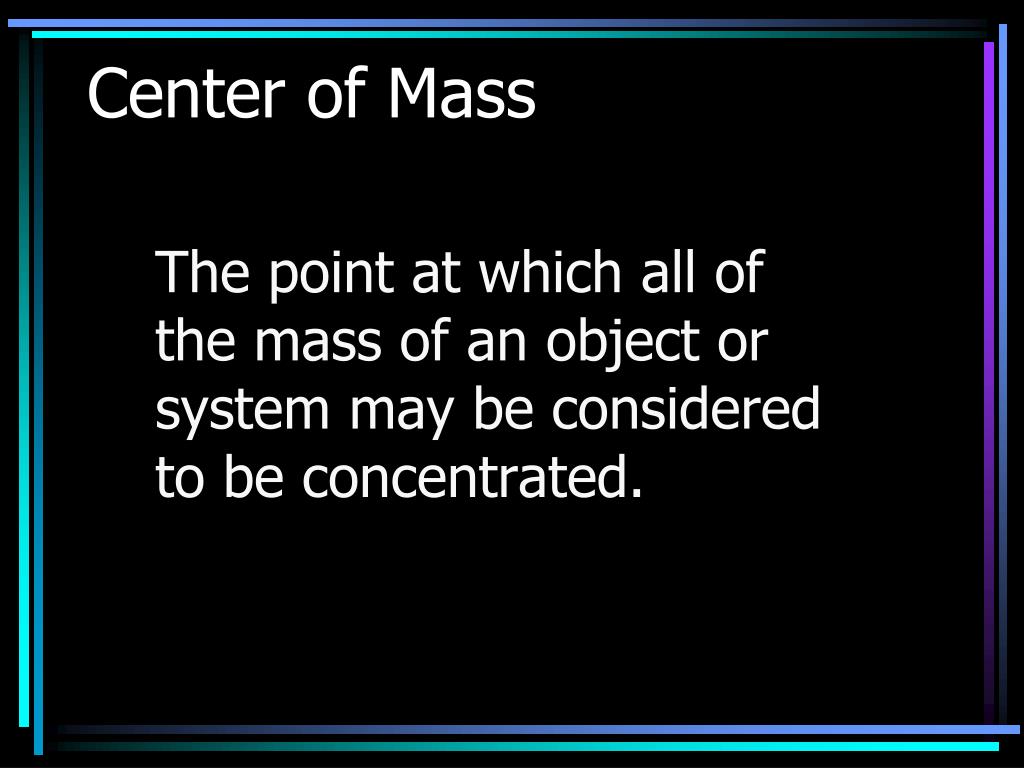 Center of Mass

The point at which all of the mass of an object or system may be considered to be concentrated.